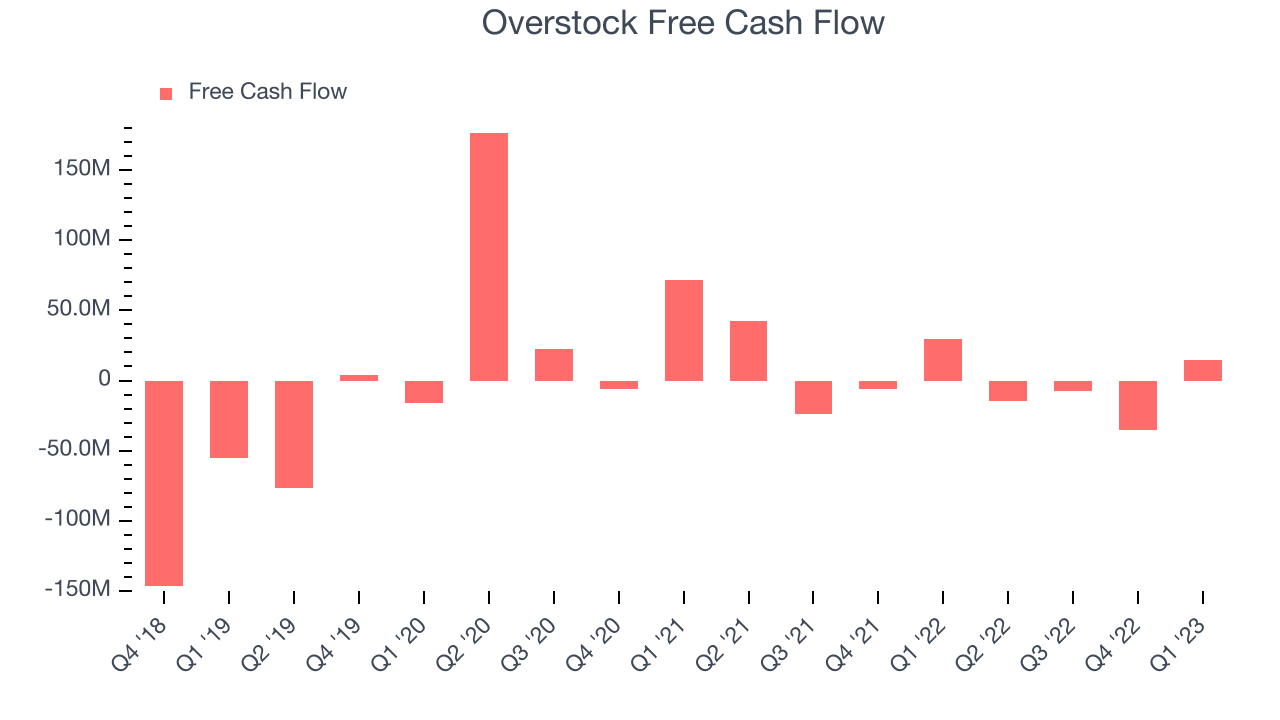 Overstock Free Cash Flow

Free Cash Flow

150M
100M
50.0M
0
-50.0M
-100M
-150M

Q4 '18
Q1 '19
Q2 '19
Q4 '19
Q1 '20
Q2 '20
Q3 '20
Q4 '20
Q1 '21
Q2 '21
Q3 '21
Q4 '21
Q1 '22
Q2 '22
Q3 '22
Q4 '22
Q1 '23